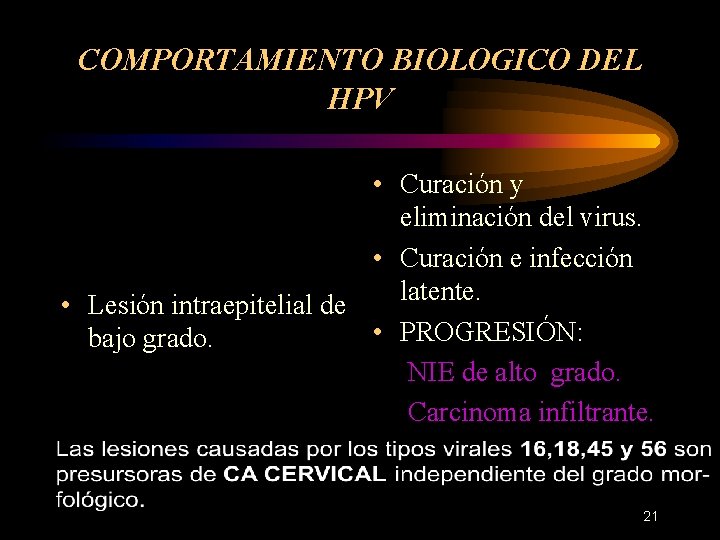 COMPORTAMIENTO BIOLOGICO DEL HPV

• Lesión intraepitelial de bajo grado.

• Curación y eliminación del virus.
• Curación e infección latente.
• PROGRESIÓN:
NIE de alto grado.
Carcinoma infiltrante.

Las lesiones causadas por los tipos virales 16,18,45 y 56 son presursoras de CA CERVICAL independiente del grado morfológico.

21